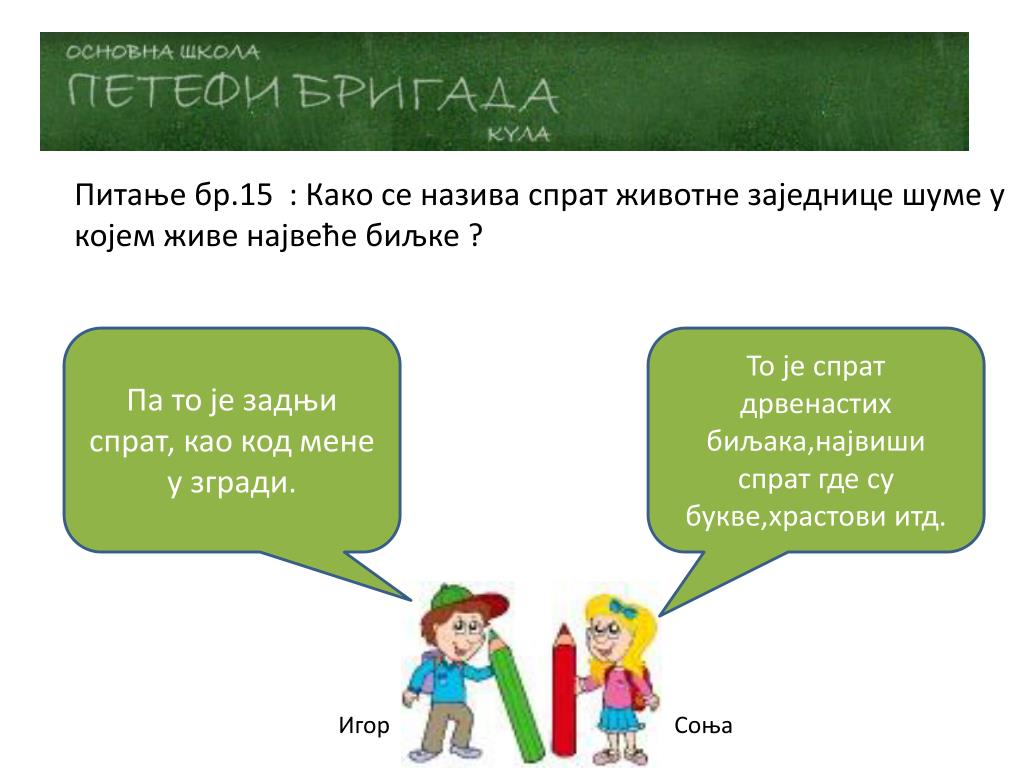 ОСНОВНА ШКОЛА
ПЕТЕФИ БРИГАДА
КУЛА

Питање бр.15 : Како се назива спрат животне заједнице шуме у којем живе највеће биљке ?

Па то је задњи спрат, као код мене у згради.

То је спрат дрвенастих биљака,највиши спрат где су букве,храстови итд.

Игор

Соња